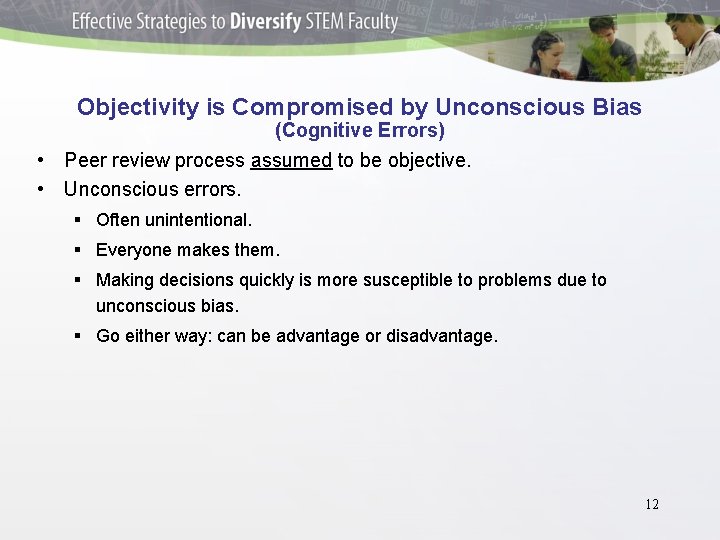 Effective Strategies to Diversify STEM Faculty

Objectivity is Compromised by Unconscious Bias
(Cognitive Errors)

• Peer review process assumed to be objective.
• Unconscious errors.
 ▪ Often unintentional.
 ▪ Everyone makes them.
 ▪ Making decisions quickly is more susceptible to problems due to unconscious bias.
 ▪ Go either way: can be advantage or disadvantage.

12